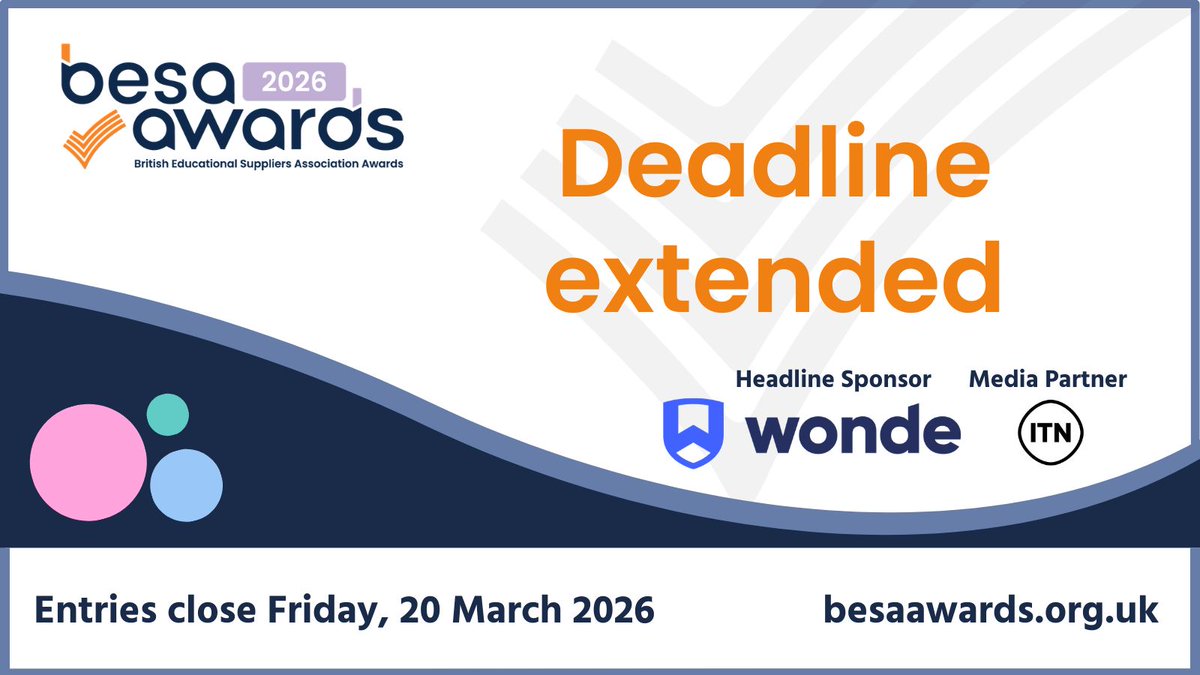 besa 2026
awards
British Educational Suppliers Association Awards

Deadline extended

Headline Sponsor
wonde

Media Partner
ITN

Entries close Friday, 20 March 2026

besaawards.org.uk